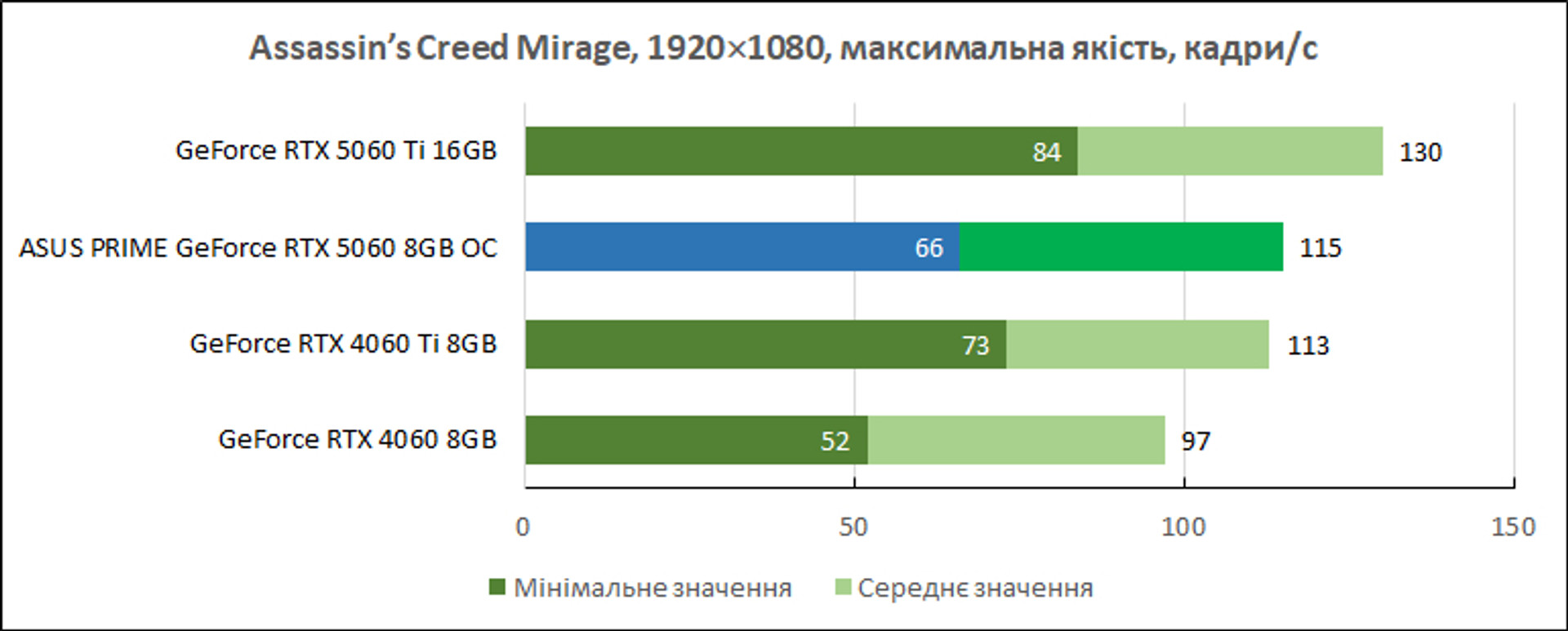 Assassin's Creed Mirage, 1920×1080, максимальна якість, кадри/с

GeForce RTX 5060 Ti 16GB
84
130

ASUS PRIME GeForce RTX 5060 8GB OC
66
115

GeForce RTX 4060 Ti 8GB
73
113

GeForce RTX 4060 8GB
52
97

0
50
100
150

Мінімальне значення
Середнє значення